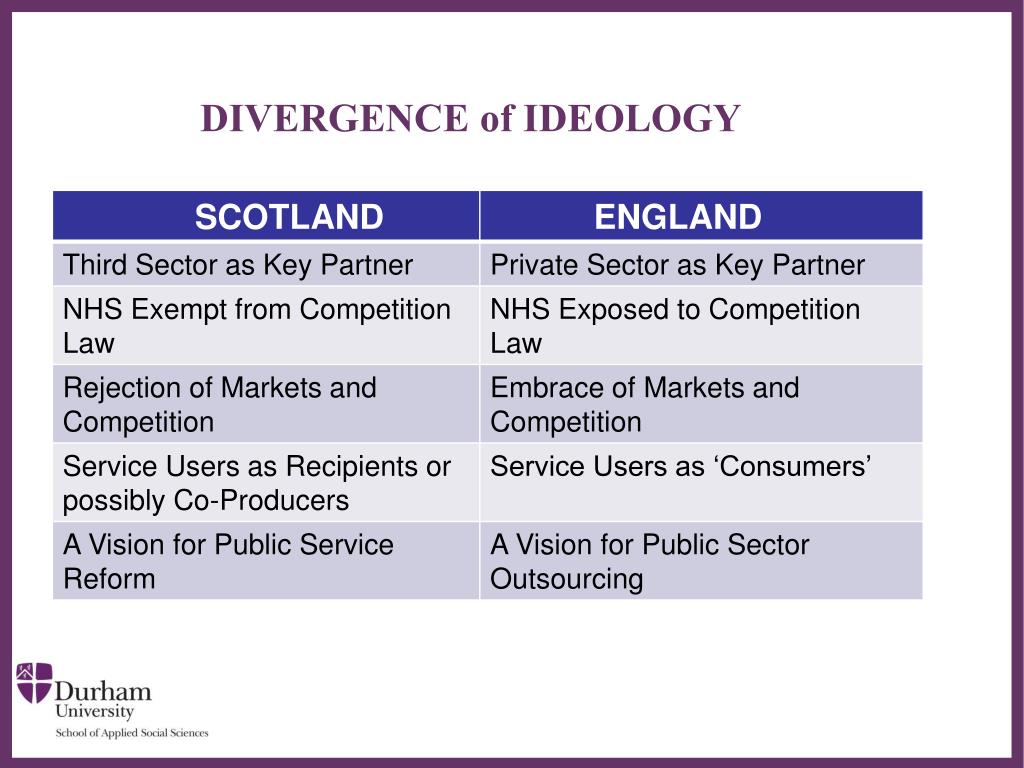 DIVERGENCE of IDEOLOGY

| SCOTLAND | ENGLAND |
|---|---|
| Third Sector as Key Partner | Private Sector as Key Partner |
| NHS Exempt from Competition Law | NHS Exposed to Competition Law |
| Rejection of Markets and Competition | Embrace of Markets and Competition |
| Service Users as Recipients or possibly Co-Producers | Service Users as ‘Consumers’ |
| A Vision for Public Service Reform | A Vision for Public Sector Outsourcing |

Durham University
School of Applied Social Sciences